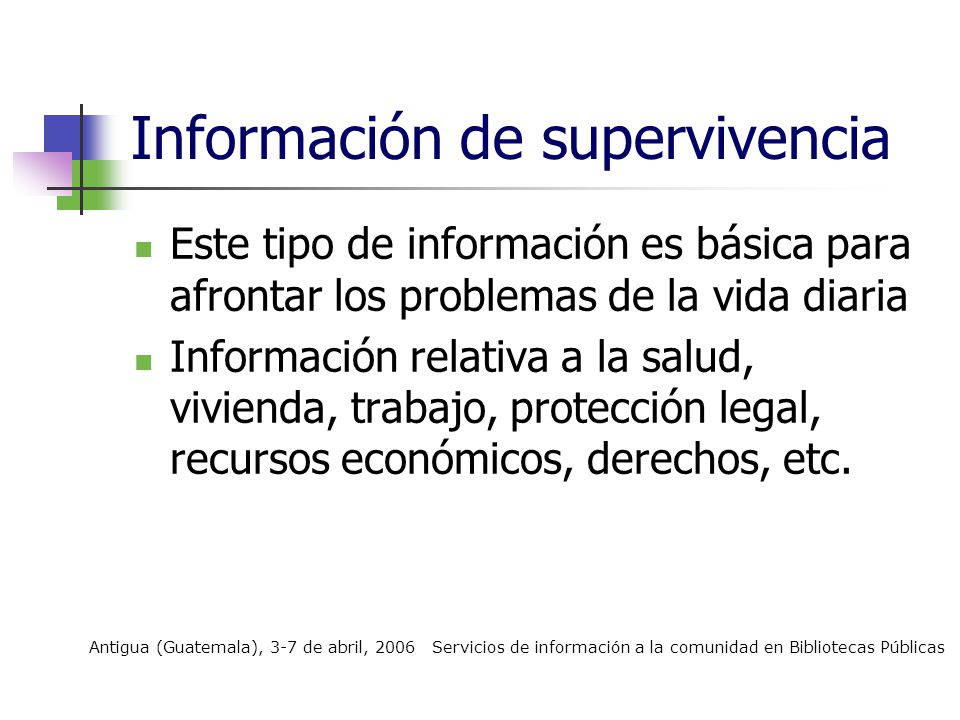 Información de supervivencia

- Este tipo de información es básica para afrontar los problemas de la vida diaria
- Información relativa a la salud, vivienda, trabajo, protección legal, recursos económicos, derechos, etc.

Antigua (Guatemala), 3-7 de abril, 2006 Servicios de información a la comunidad en Bibliotecas Públicas